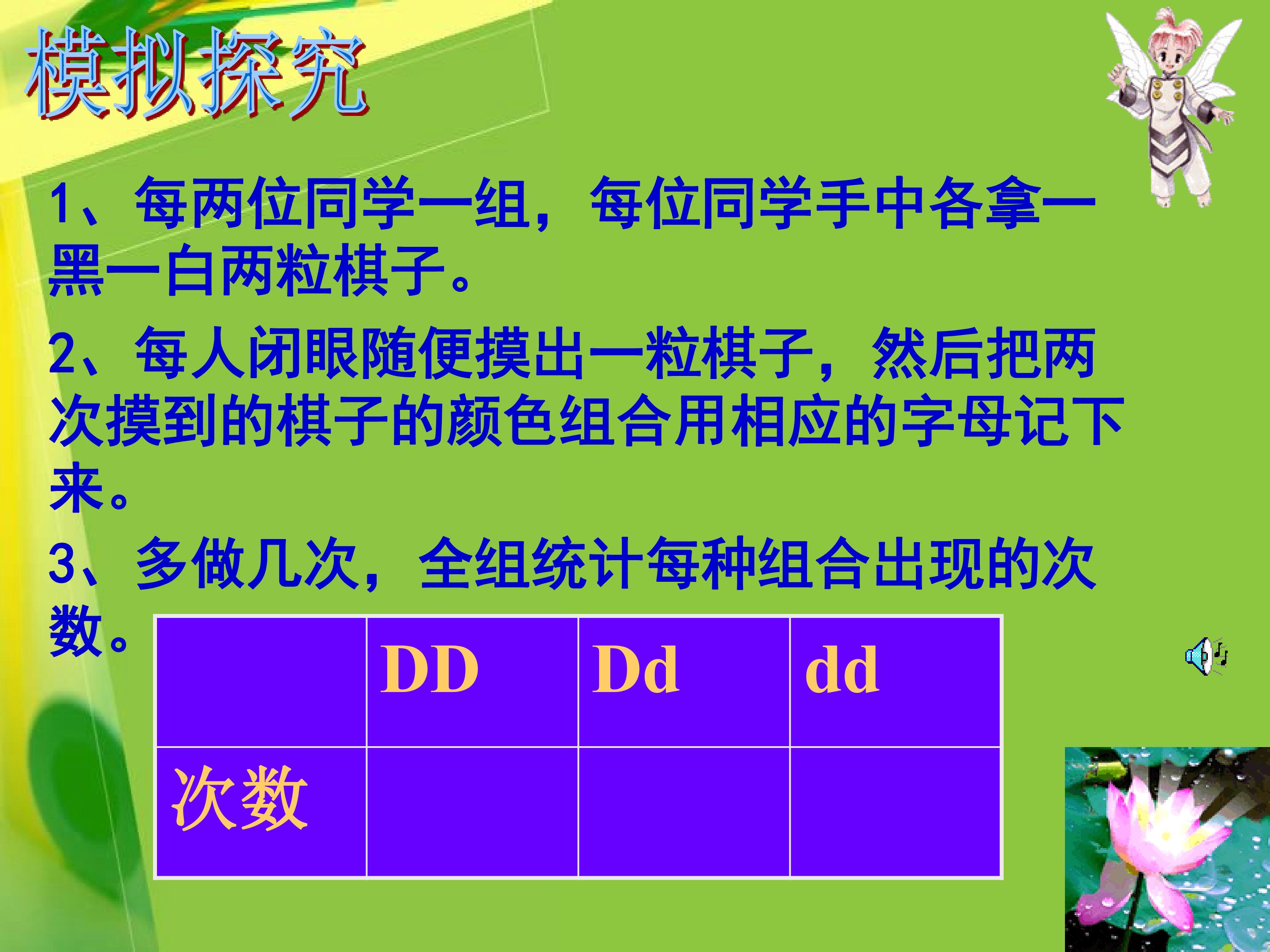 模拟探究

1、每两位同学一组，每位同学手中各拿一黑一白两粒棋子。

2、每人闭眼随便摸出一粒棋子，然后把两次摸到的棋子的颜色组合用相应的字母记下来。

3、多做几次，全组统计每种组合出现的次数。

|  | DD | Dd | dd |
|---|---|---|---|
| 次数 |  |  |  |